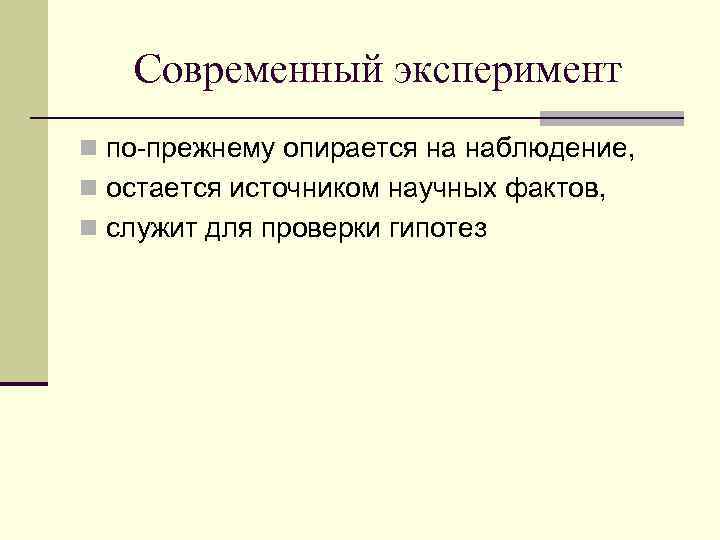 Современный эксперимент

- по-прежнему опирается на наблюдение,
- остается источником научных фактов,
- служит для проверки гипотез